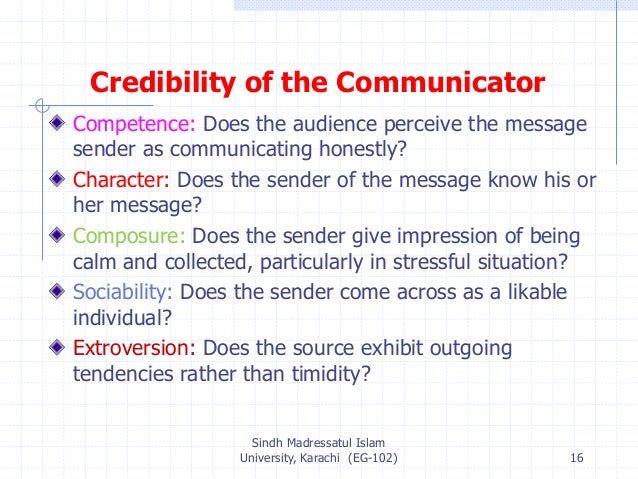 Credibility of the Communicator

Competence: Does the audience perceive the message sender as communicating honestly?

Character: Does the sender of the message know his or her message?

Composure: Does the sender give impression of being calm and collected, particularly in stressful situation?

Sociability: Does the sender come across as a likable individual?

Extroversion: Does the source exhibit outgoing tendencies rather than timidity?

Sindh Madressatul Islam University, Karachi (EG-102)

16